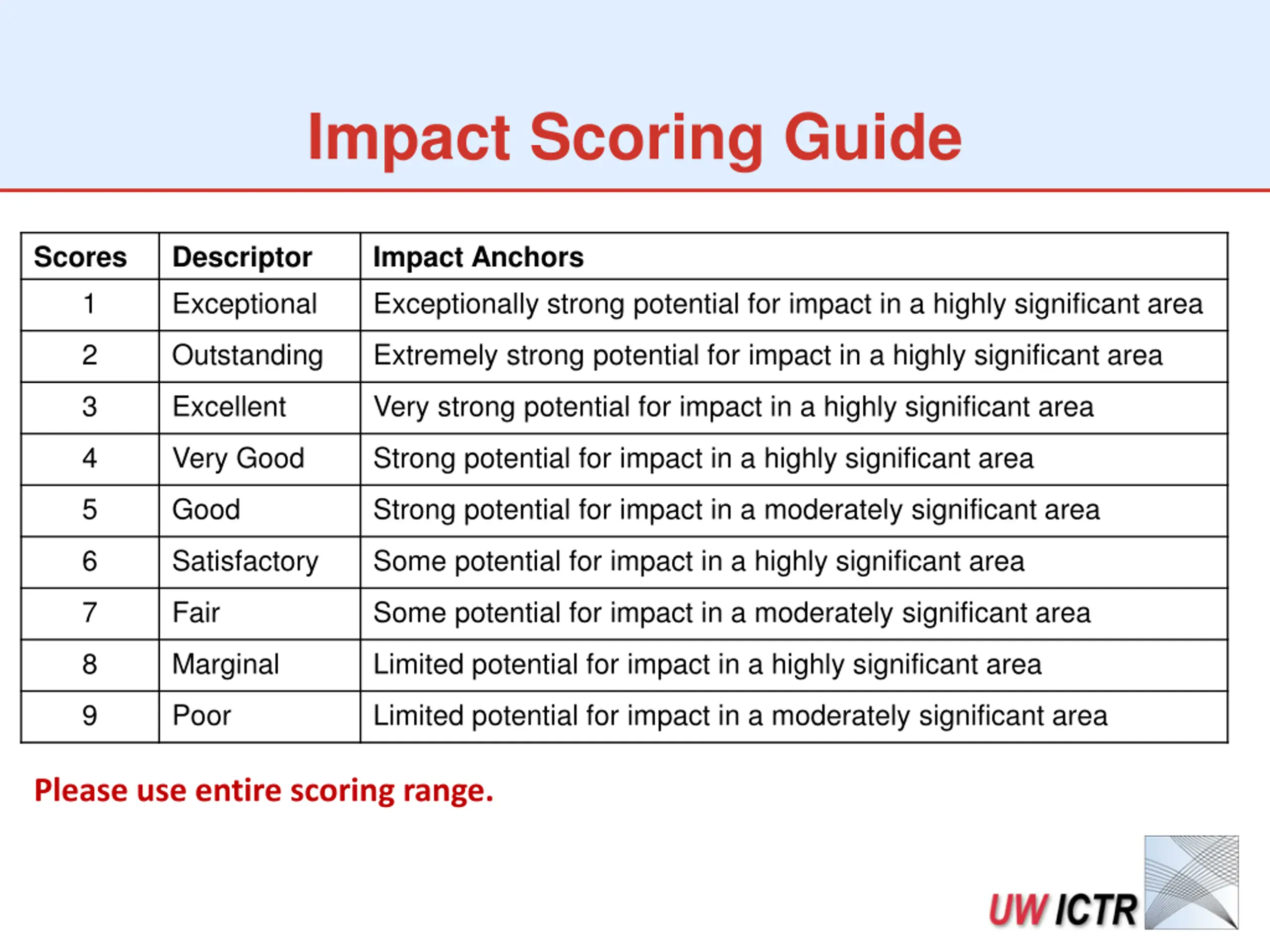 Impact Scoring Guide

| Scores | Descriptor | Impact Anchors |
|---|---|---|
| 1 | Exceptional | Exceptionally strong potential for impact in a highly significant area |
| 2 | Outstanding | Extremely strong potential for impact in a highly significant area |
| 3 | Excellent | Very strong potential for impact in a highly significant area |
| 4 | Very Good | Strong potential for impact in a highly significant area |
| 5 | Good | Strong potential for impact in a moderately significant area |
| 6 | Satisfactory | Some potential for impact in a highly significant area |
| 7 | Fair | Some potential for impact in a moderately significant area |
| 8 | Marginal | Limited potential for impact in a highly significant area |
| 9 | Poor | Limited potential for impact in a moderately significant area |

Please use entire scoring range.

UW ICTR